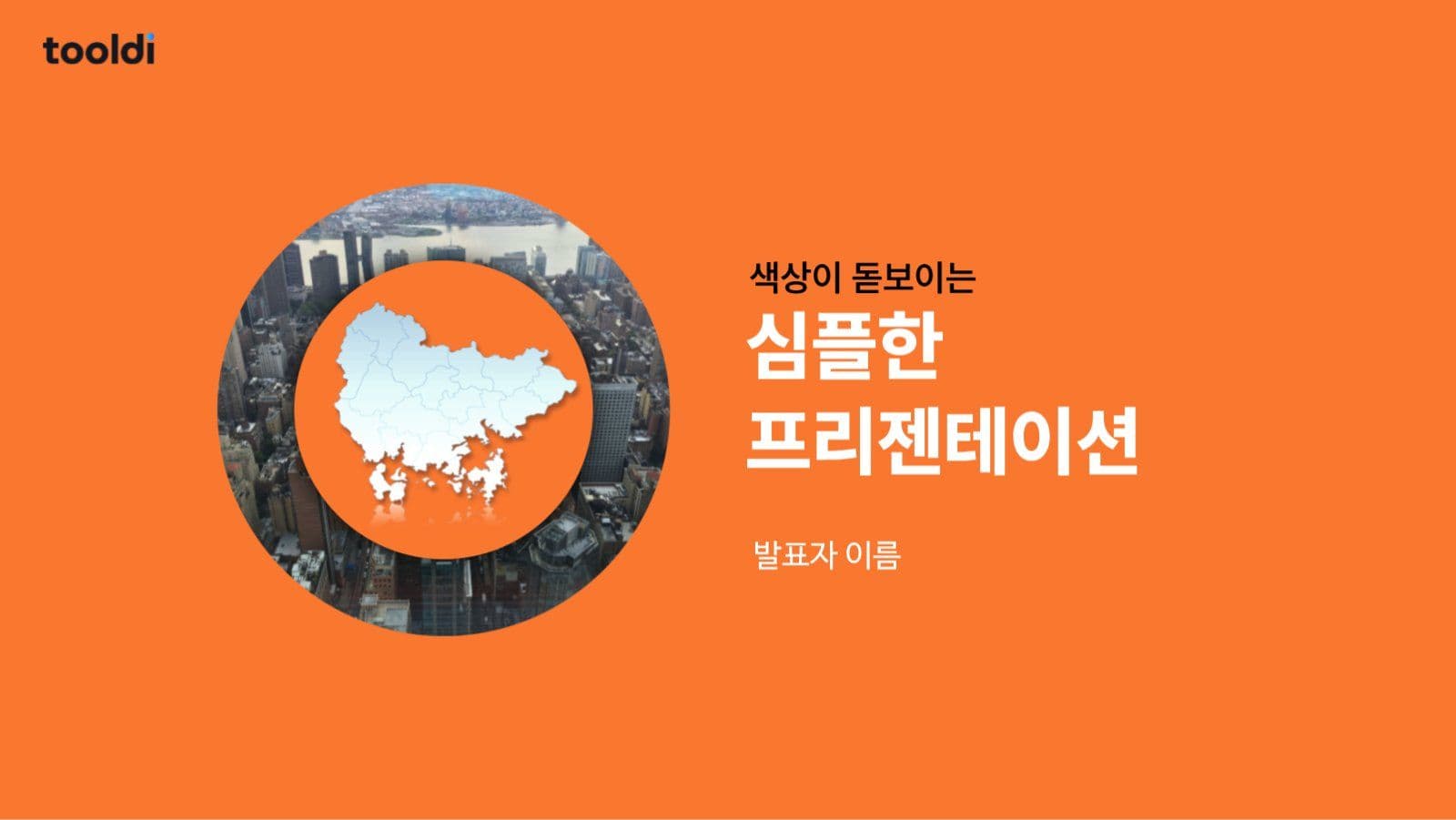 tooldi

색상이 돋보이는

심플한
프리젠테이션

발표자 이름